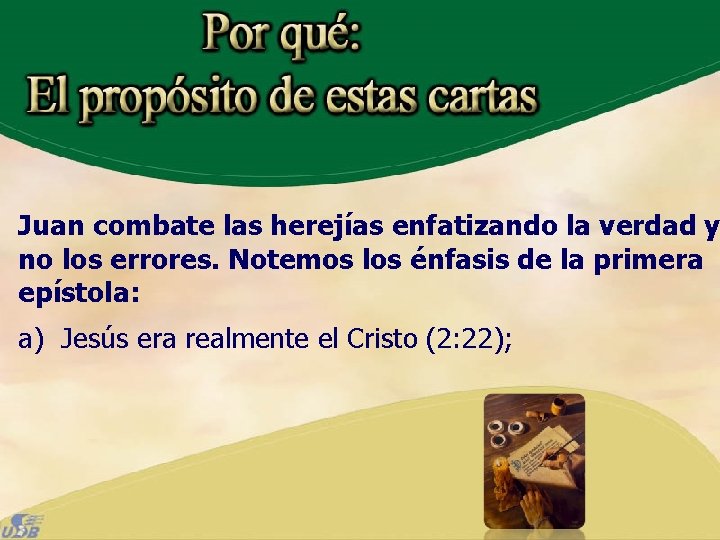 Por qué:
El propósito de estas cartas

Juan combate las herejías enfatizando la verdad y no los errores. Notemos los énfasis de la primera epístola:

a) Jesús era realmente el Cristo (2:22);

UDB